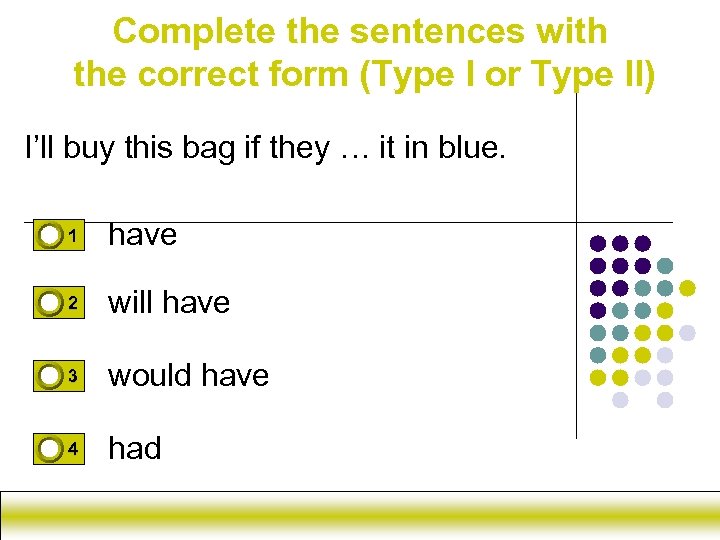 Complete the sentences with the correct form (Type I or Type II)

I'll buy this bag if they … it in blue.

1 have

2 will have

3 would have

4 had